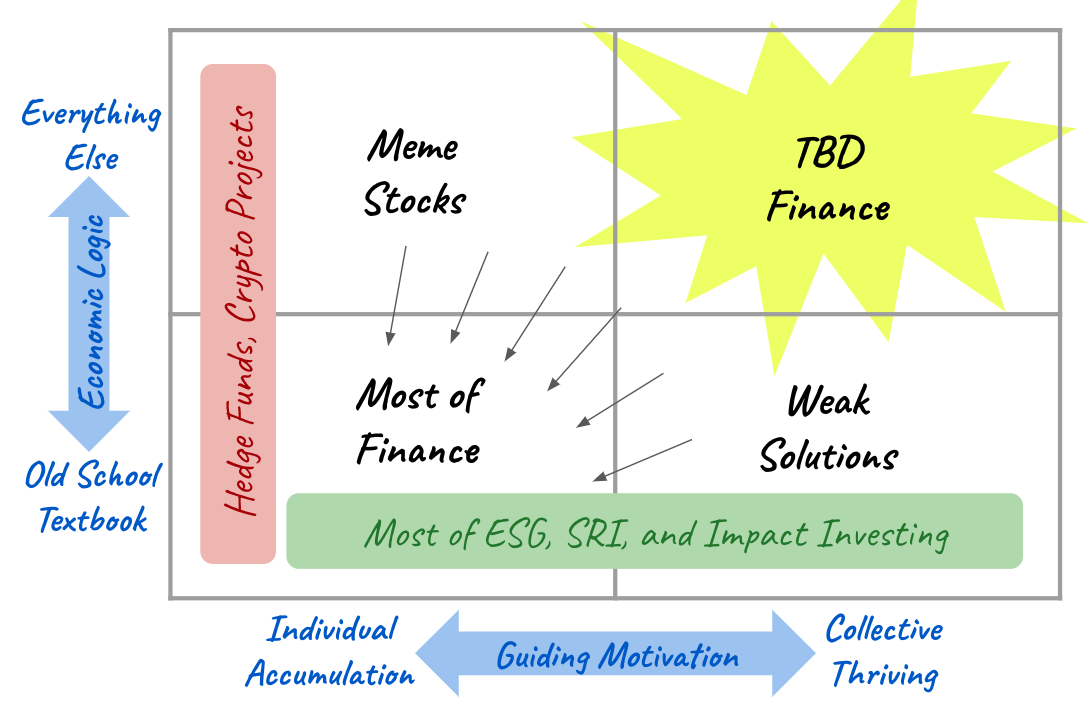 Everything Else

Economic Logic

Old School Textbook

Hedge Funds, Crypto Projects

Meme Stocks

TBD Finance

Most of Finance

Weak Solutions

Most of ESG, SRI, and Impact Investing

Individual Accumulation

Guiding Motivation

Collective Thriving